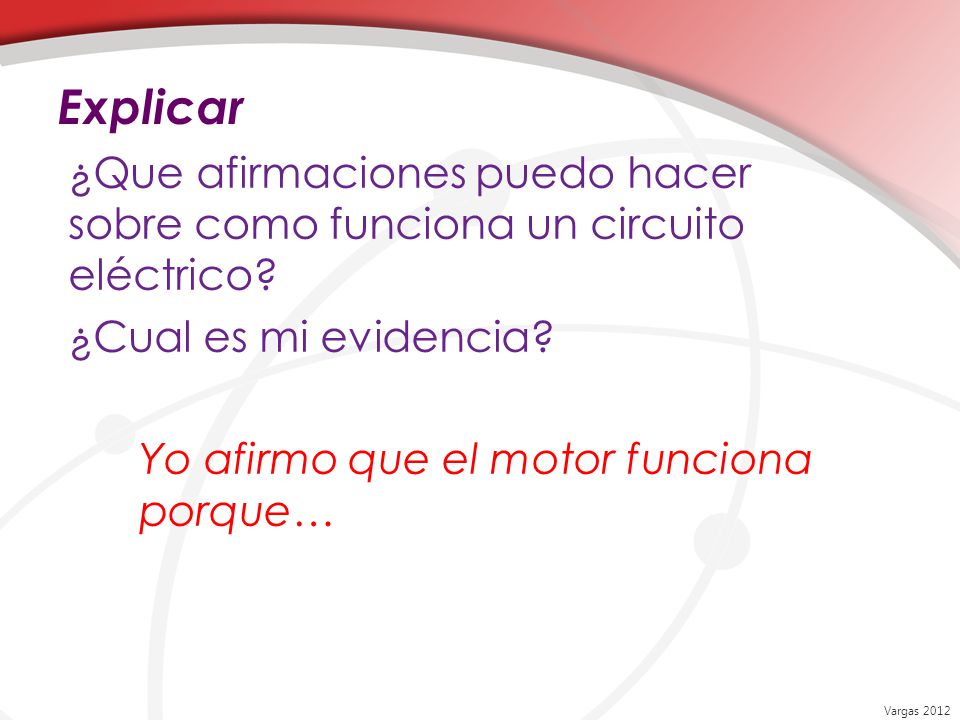 Explicar

¿Que afirmaciones puedo hacer sobre como funciona un circuito eléctrico?

¿Cual es mi evidencia?

Yo afirmo que el motor funciona porque…

Vargas 2012